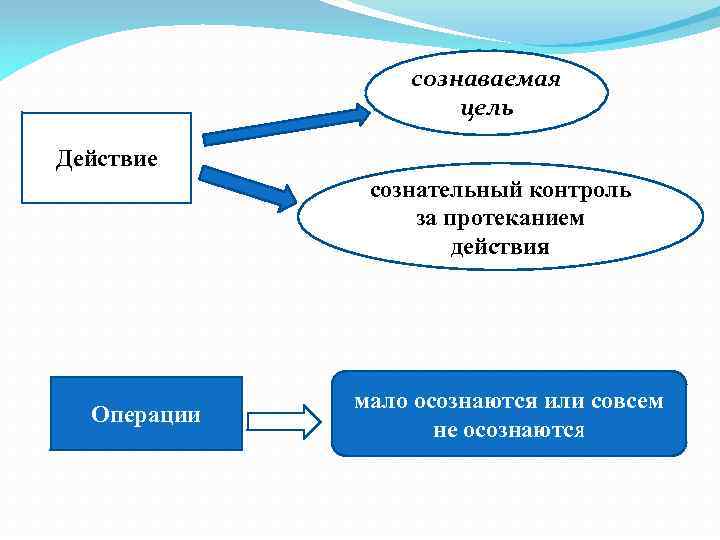 Действие

сознаваемая цель

сознательный контроль за протеканием действия

Операции

мало осознаются или совсем не осознаются